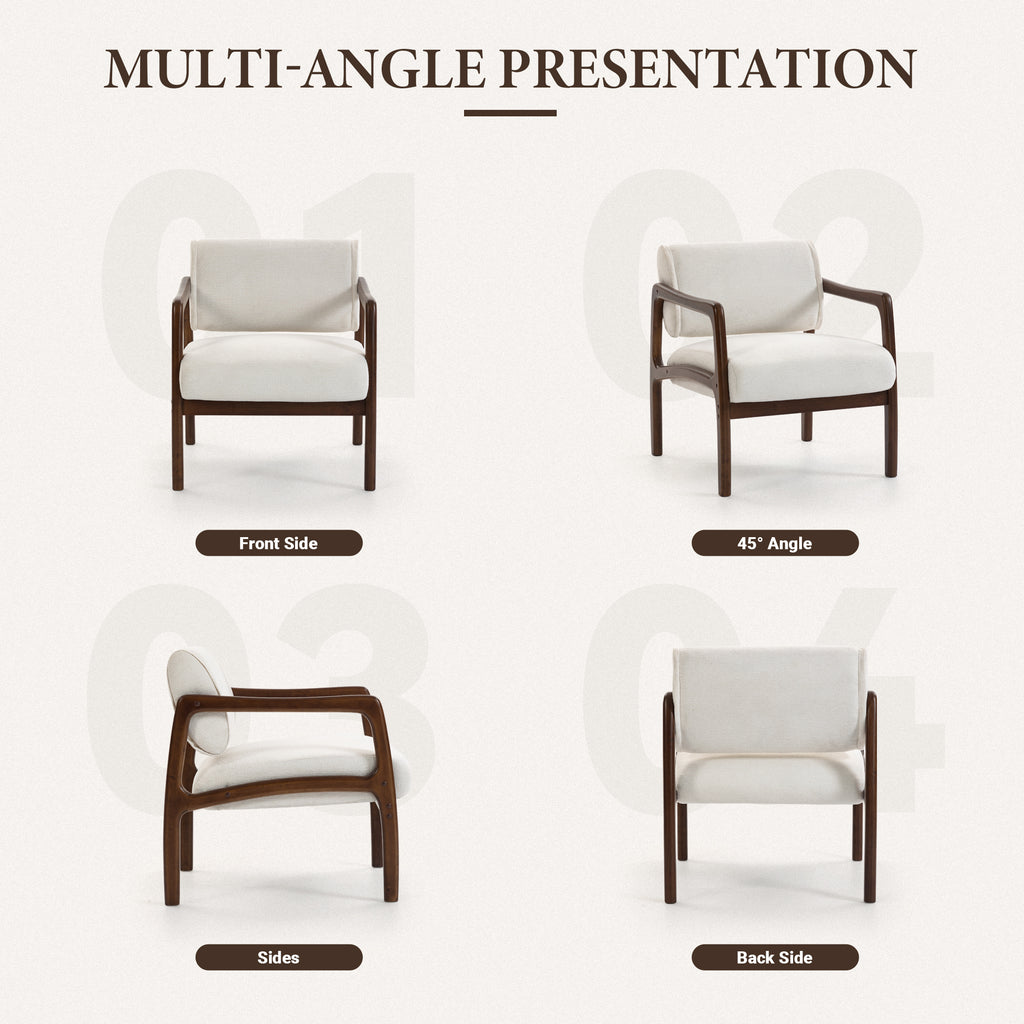 MULTI-ANGLE PRESENTATION

01

Front Side

02

45° Angle

03

Sides

04

Back Side